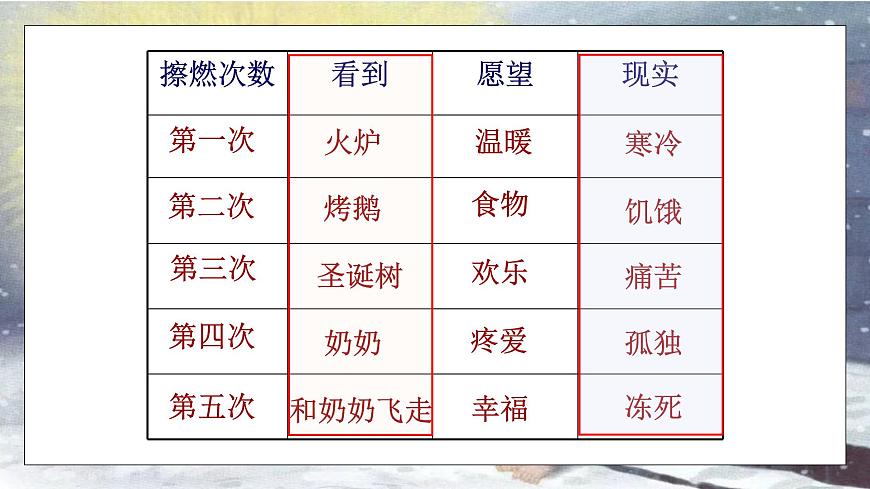 | 擦燃次数 | 看到 | 愿望 | 现实 |
|---|---|---|---|
| 第一次 | 火炉 | 温暖 | 寒冷 |
| 第二次 | 烤鹅 | 食物 | 饥饿 |
| 第三次 | 圣诞树 | 欢乐 | 痛苦 |
| 第四次 | 奶奶 | 疼爱 | 孤独 |
| 第五次 | 和奶奶飞走 | 幸福 | 冻死 |